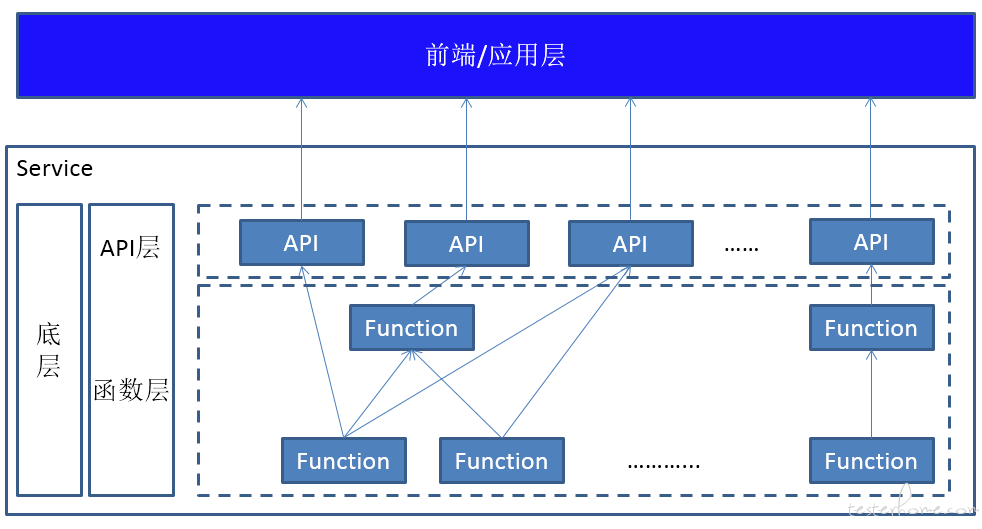 前端/应用层

Service

底层

API层

函数层

API

API

API

……

API

Function

Function

Function

Function

…………

Function

testerhome.com